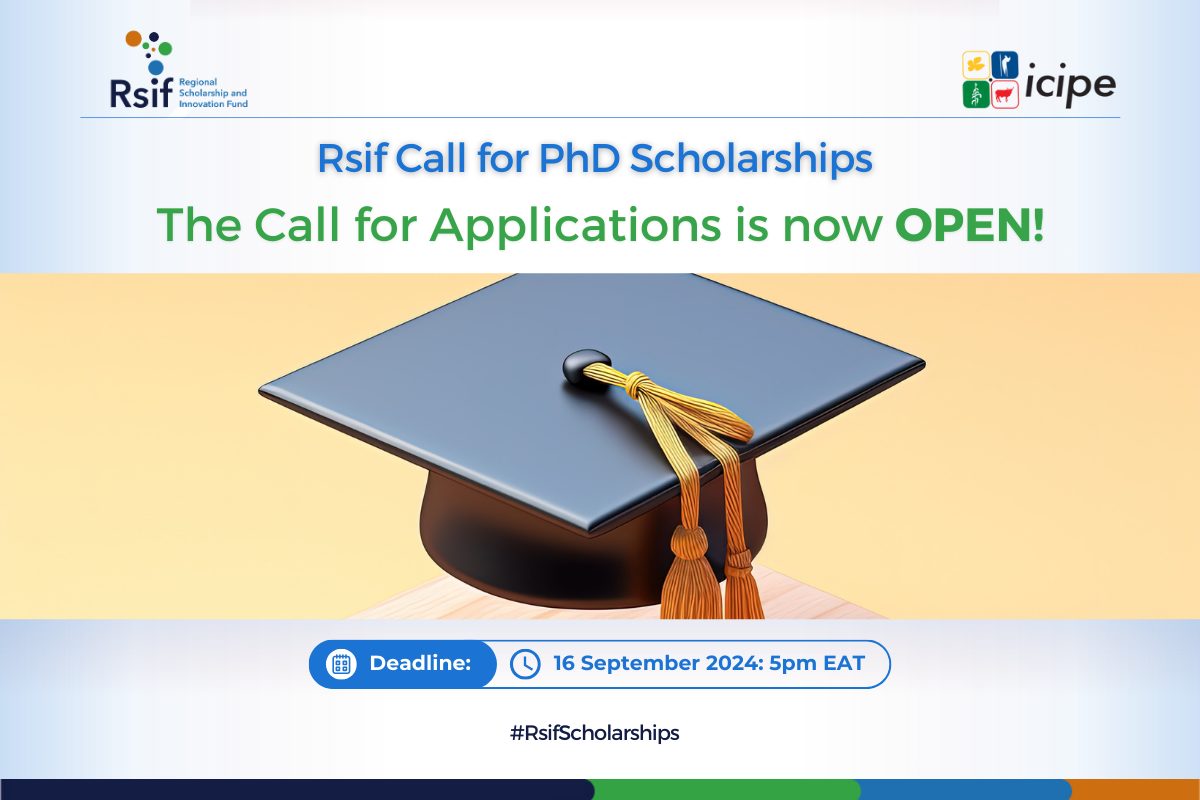 Rsif Regional Scholarship and Innovation Fund

icipe

Rsif Call for PhD Scholarships

The Call for Applications is now OPEN!

Deadline: 16 September 2024: 5pm EAT

#RsifScholarships